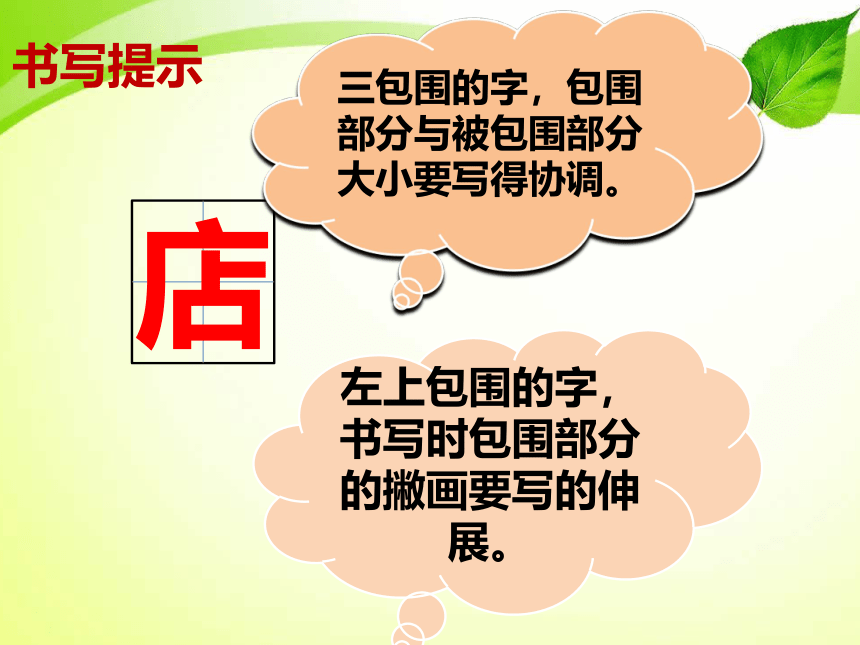 书写提示

三包围的字，包围部分与被包围部分大小要写得协调。

店

左上包围的字，书写时包围部分的撇画要写的伸展。